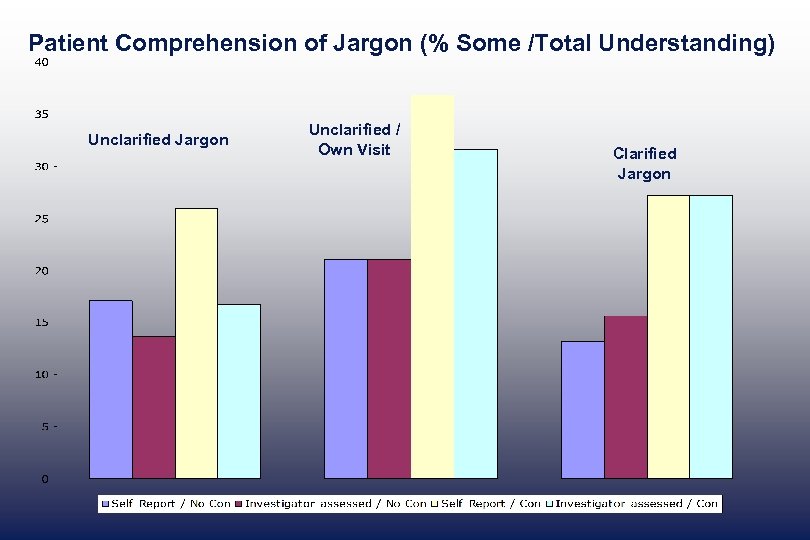 Patient Comprehension of Jargon (% Some /Total Understanding)

40
35
30
25
20
15
10
5
0

Unclarified Jargon

Unclarified / Own Visit

Clarified Jargon

Self Report / No Con
Investigator assessed / No Con
Self Report / Con
Investigator assessed / Con